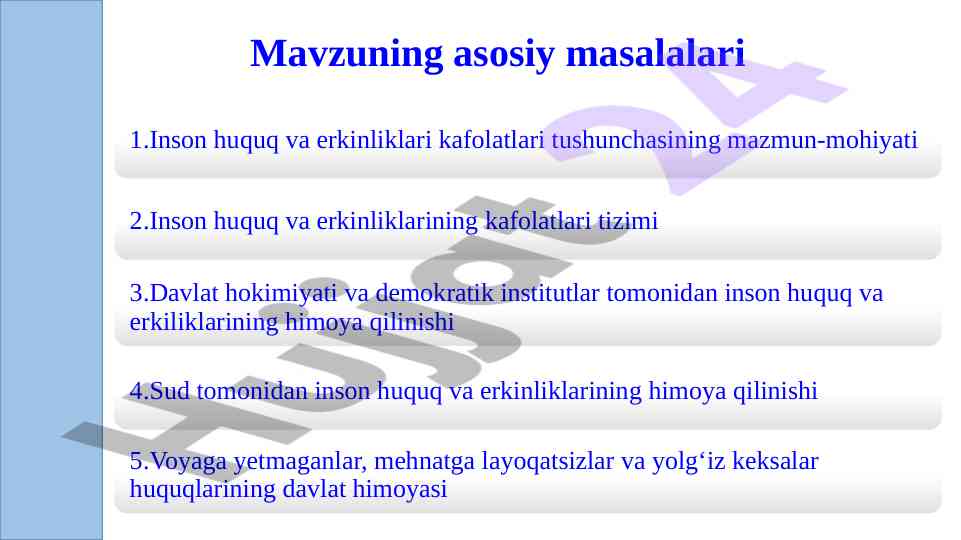 Mavzuning asosiy masalalari

1.Inson huquq va erkinliklari kafolatlari tushunchasining mazmun-mohiyati

2.Inson huquq va erkinliklarining kafolatlari tizimi

3.Davlat hokimiyati va demokratik institutlar tomonidan inson huquq va erkiliklarining himoya qilinishi

4.Sud tomonidan inson huquq va erkinliklarining himoya qilinishi

5.Voyaga yetmaganlar, mehnatga layoqatsizlar va yolg‘iz keksalar huquqlarining davlat himoyasi

Hujjat 24